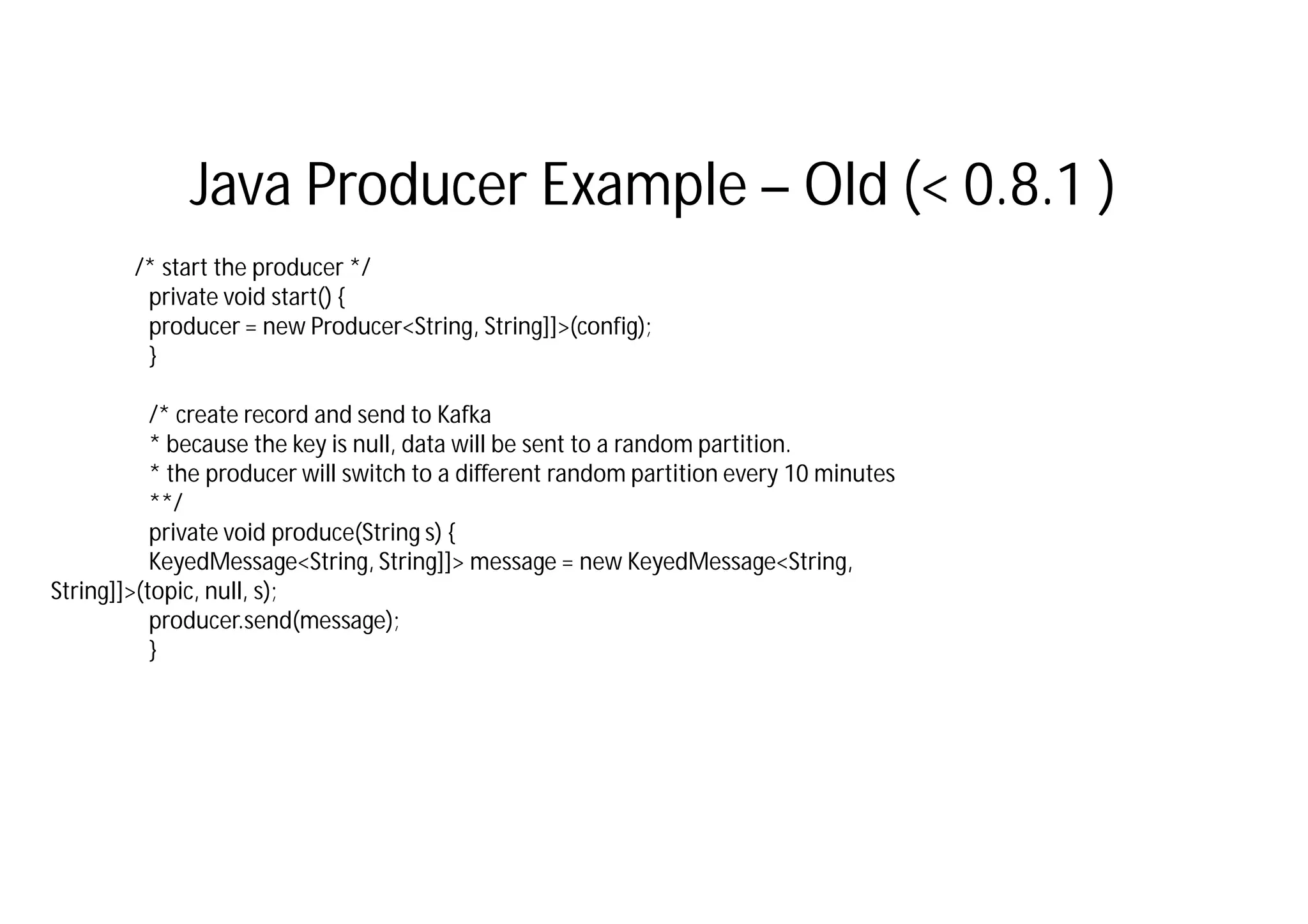 Java Producer Example – Old (< 0.8.1 )

/* start the producer */
private void start() {
producer = new Producer<String, String]]>(config);
}

/* create record and send to Kafka
* because the key is null, data will be sent to a random partition.
* the producer will switch to a different random partition every 10 minutes
**/
private void produce(String s) {
KeyedMessage<String, String]]> message = new KeyedMessage<String, String]]>(topic, null, s);
producer.send(message);
}